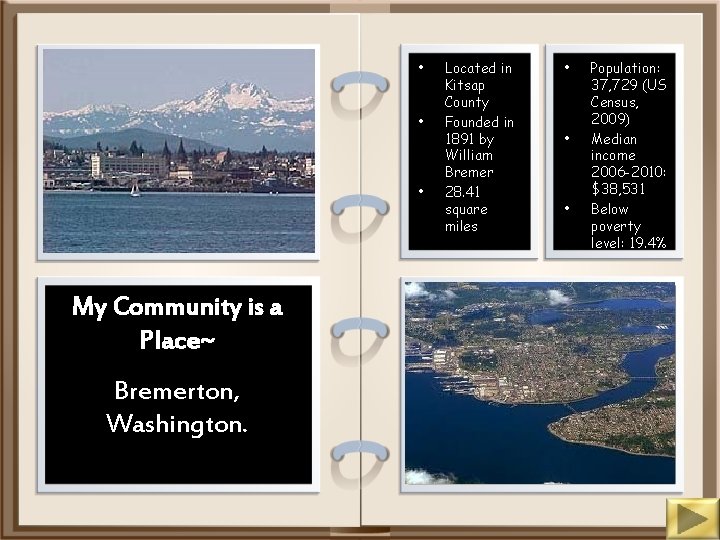 My Community is a Place~

Bremerton, Washington.

• Located in Kitsap County
• Founded in 1891 by William Bremer
• 28.41 square miles

• Population: 37,729 (US Census, 2009)
• Median income 2006-2010: $38,531
• Below poverty level: 19.4%